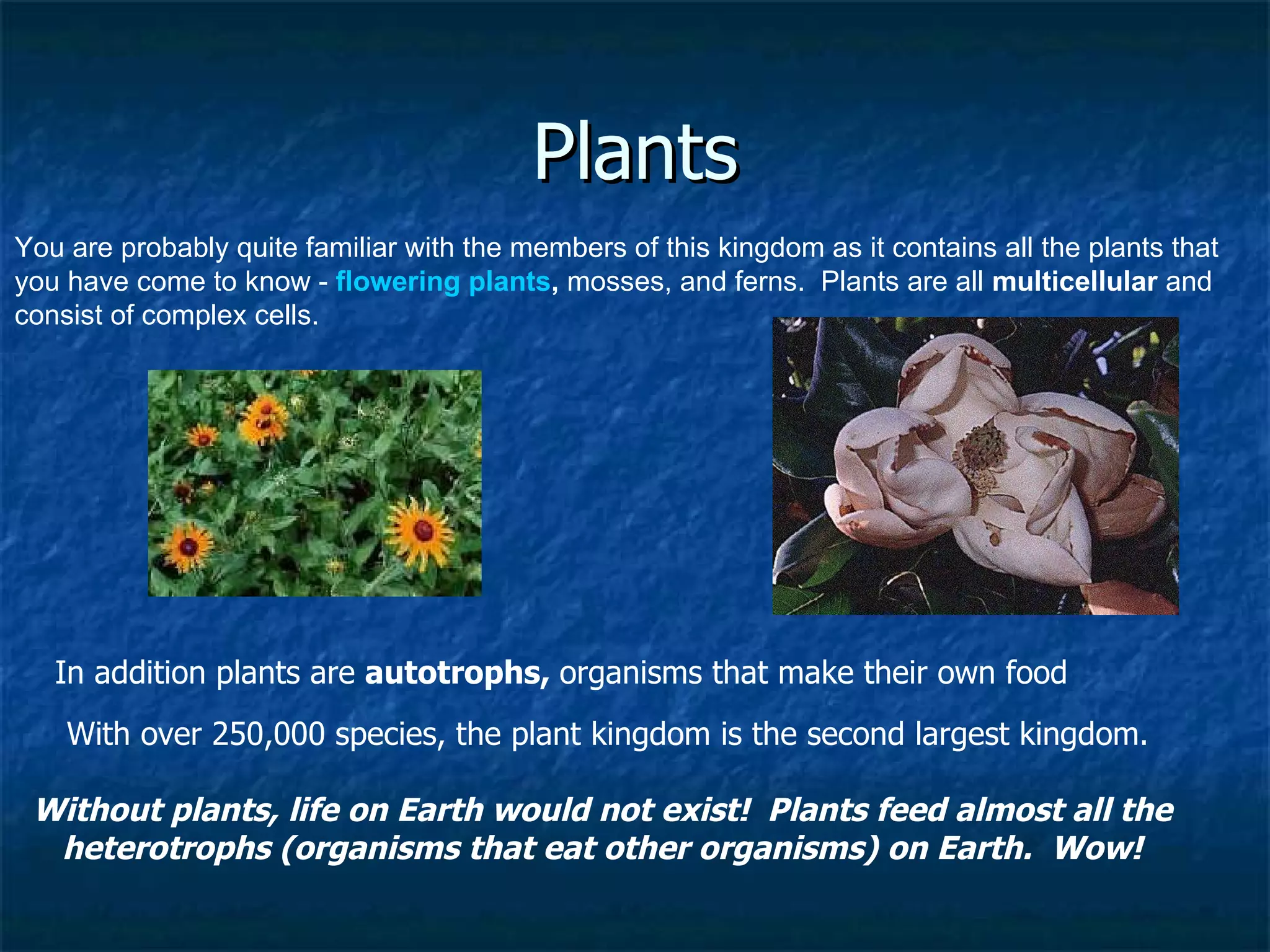 Plants

You are probably quite familiar with the members of this kingdom as it contains all the plants that you have come to know - flowering plants, mosses, and ferns. Plants are all multicellular and consist of complex cells.

In addition plants are autotrophs, organisms that make their own food

With over 250,000 species, the plant kingdom is the second largest kingdom.

Without plants, life on Earth would not exist! Plants feed almost all the heterotrophs (organisms that eat other organisms) on Earth. Wow!